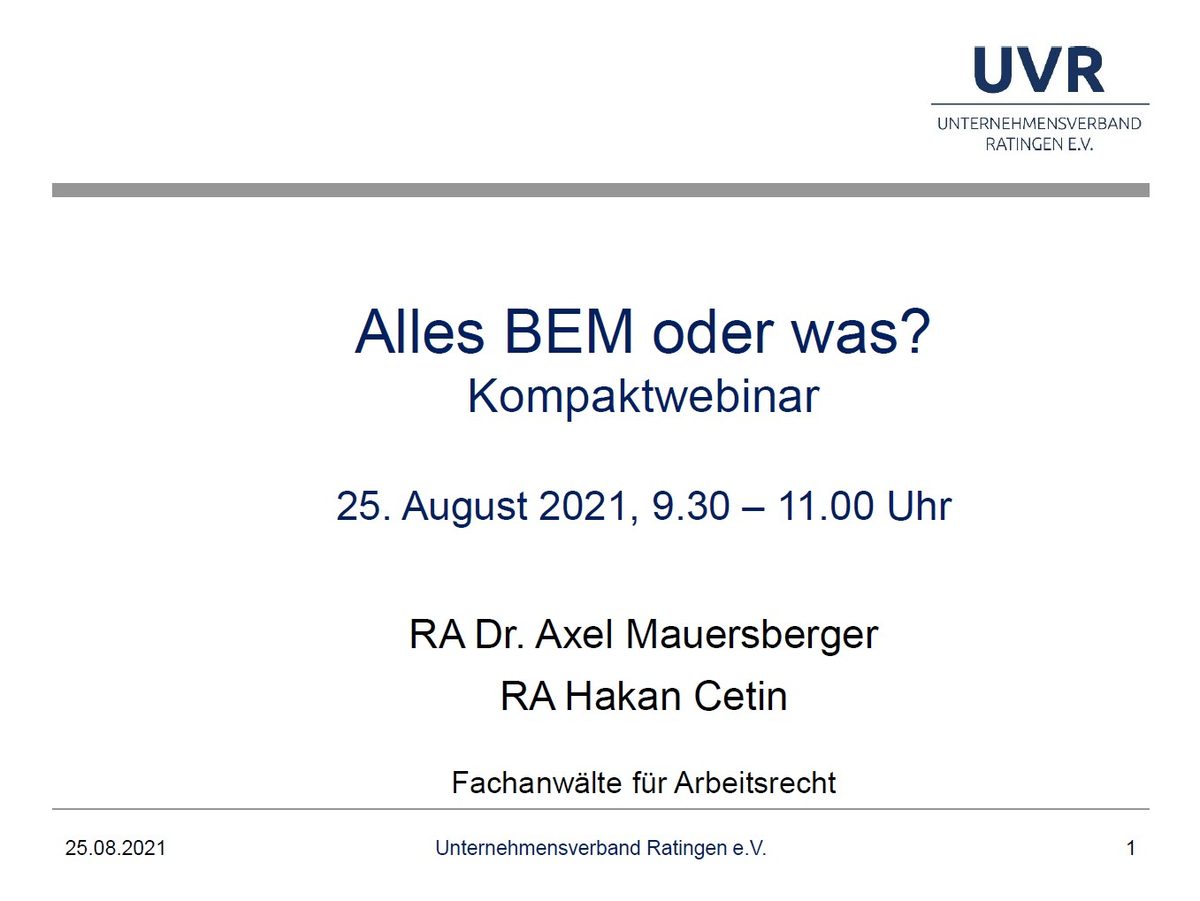 UVR
UNTERNEHMENSVERBAND RATINGEN E.V.

Alles BEM oder was?
Kompaktwebinar

25. August 2021, 9.30 – 11.00 Uhr

RA Dr. Axel Mauersberger
RA Hakan Cetin

Fachanwälte für Arbeitsrecht

25.08.2021 Unternehmensverband Ratingen e.V. 1